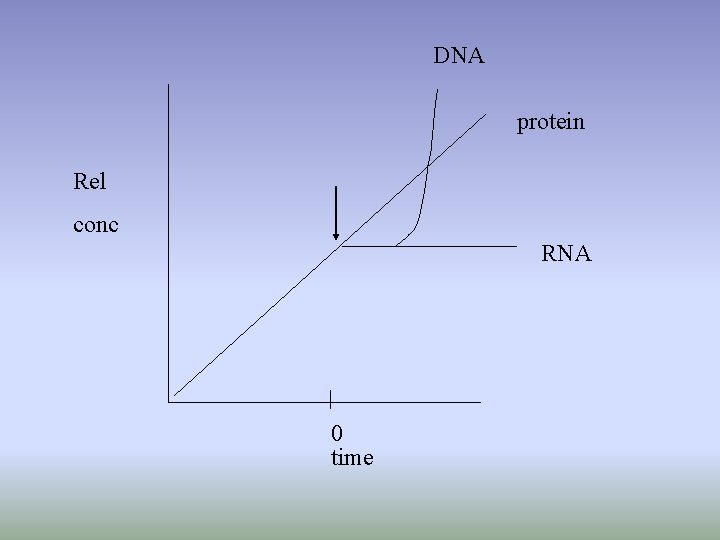 DNA

protein

Rel

conc

RNA

0
time